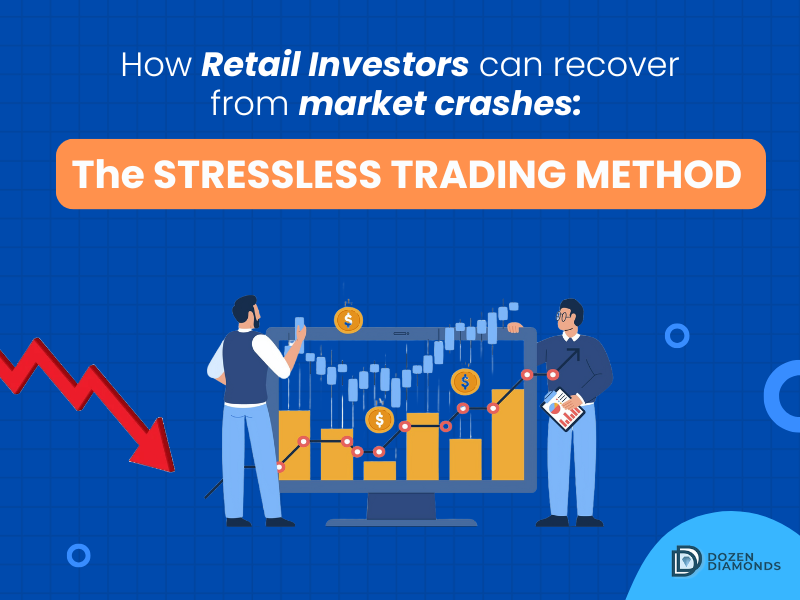 How Retail Investors can recover from market crashes:

The STRESSLESS TRADING METHOD

$ $ $

DOZEN DIAMONDS